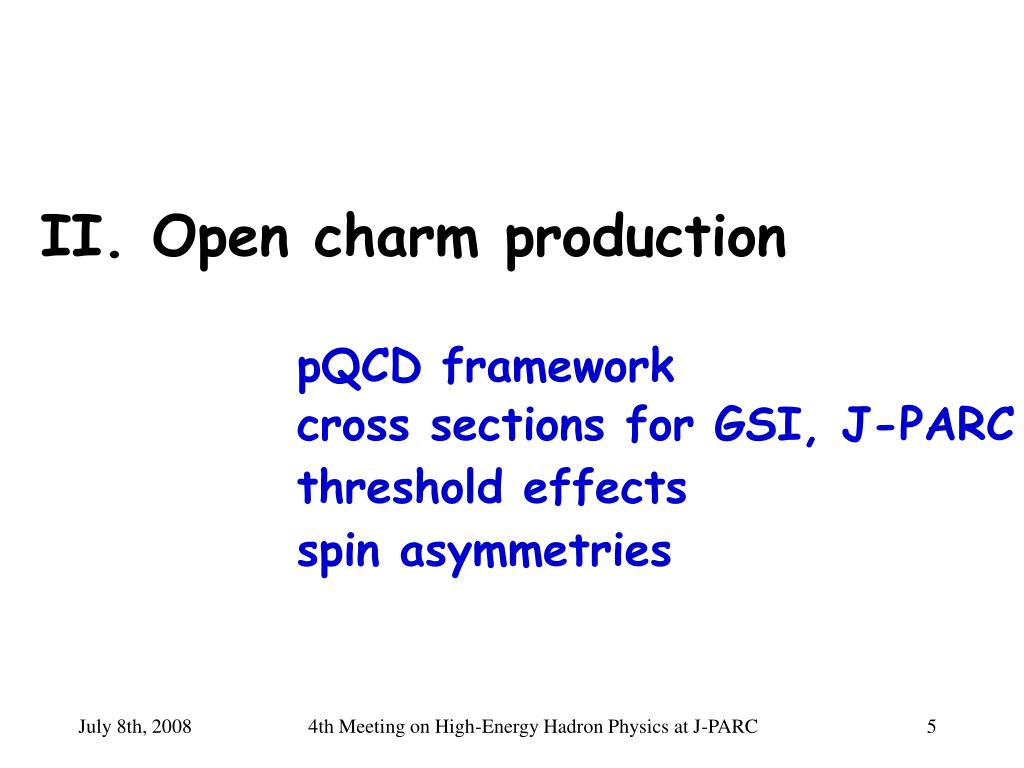 II. Open charm production

pQCD framework
cross sections for GSI, J-PARC
threshold effects
spin asymmetries

July 8th, 2008 4th Meeting on High-Energy Hadron Physics at J-PARC 5